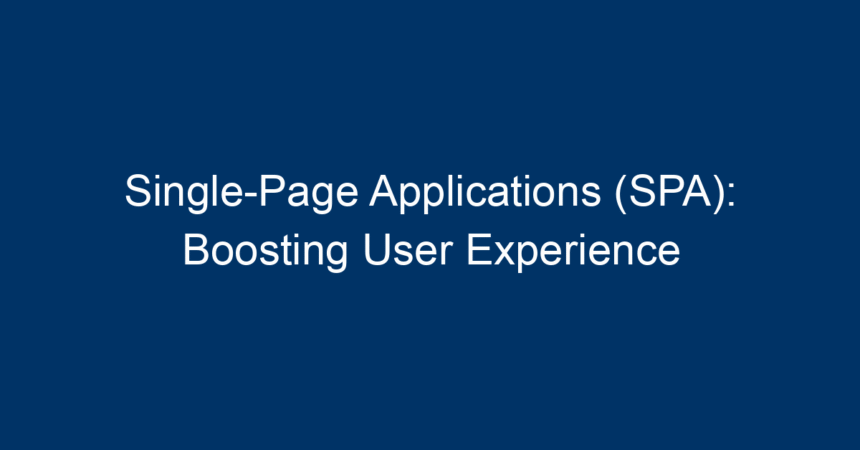 Single-Page Applications (SPA): Boosting User Experience